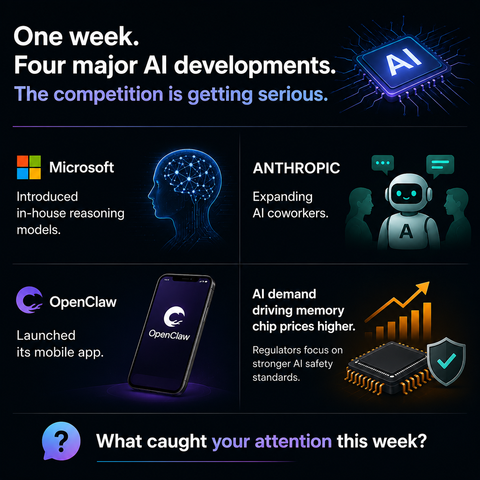 One week.
Four major AI developments.
The competition is getting serious.

AI

Microsoft

Introduced in-house reasoning models.

ANTHROPIC

Expanding AI coworkers.

A

OpenClaw

Launched its mobile app.

OpenClaw

AI demand driving memory chip prices higher.

Regulators focus on stronger AI safety standards.

?

What caught your attention this week?